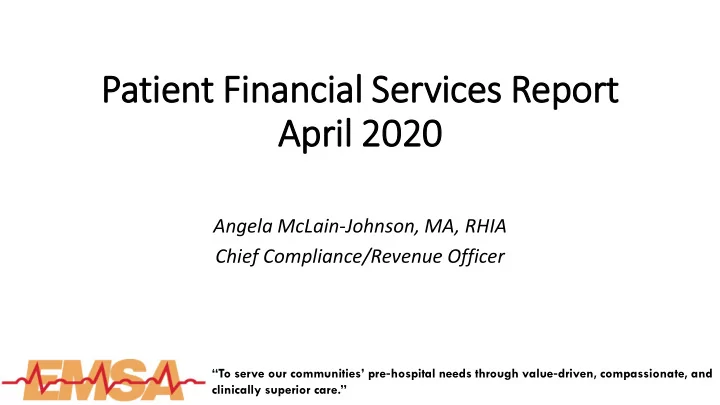 Patient Financial Services Report
April 2020

Angela McLain-Johnson, MA, RHIA
Chief Compliance/Revenue Officer

EMSA

"To serve our communities' pre-hospital needs through value-driven, compassionate, and clinically superior care."